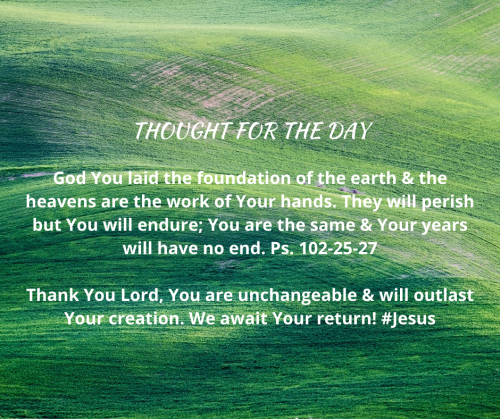 THOUGHT FOR THE DAY

God You laid the foundation of the earth & the heavens are the work of Your hands. They will perish but You will endure; You are the same & Your years will have no end. Ps. 102-25-27

Thank You Lord, You are unchangeable & will outlast Your creation. We await Your return! #Jesus